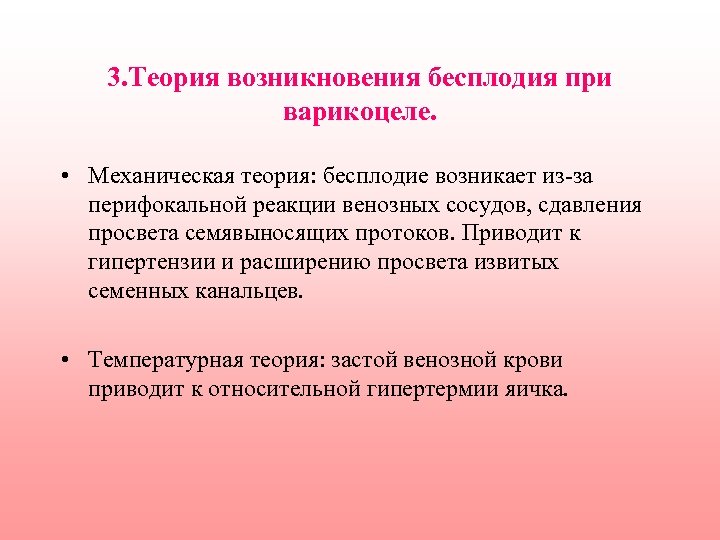 3.Теория возникновения бесплодия при варикоцеле.

• Механическая теория: бесплодие возникает из-за перифокальной реакции венозных сосудов, сдавления просвета семявыносящих протоков. Приводит к гипертензии и расширению просвета извитых семенных канальцев.

• Температурная теория: застой венозной крови приводит к относительной гипертермии яичка.